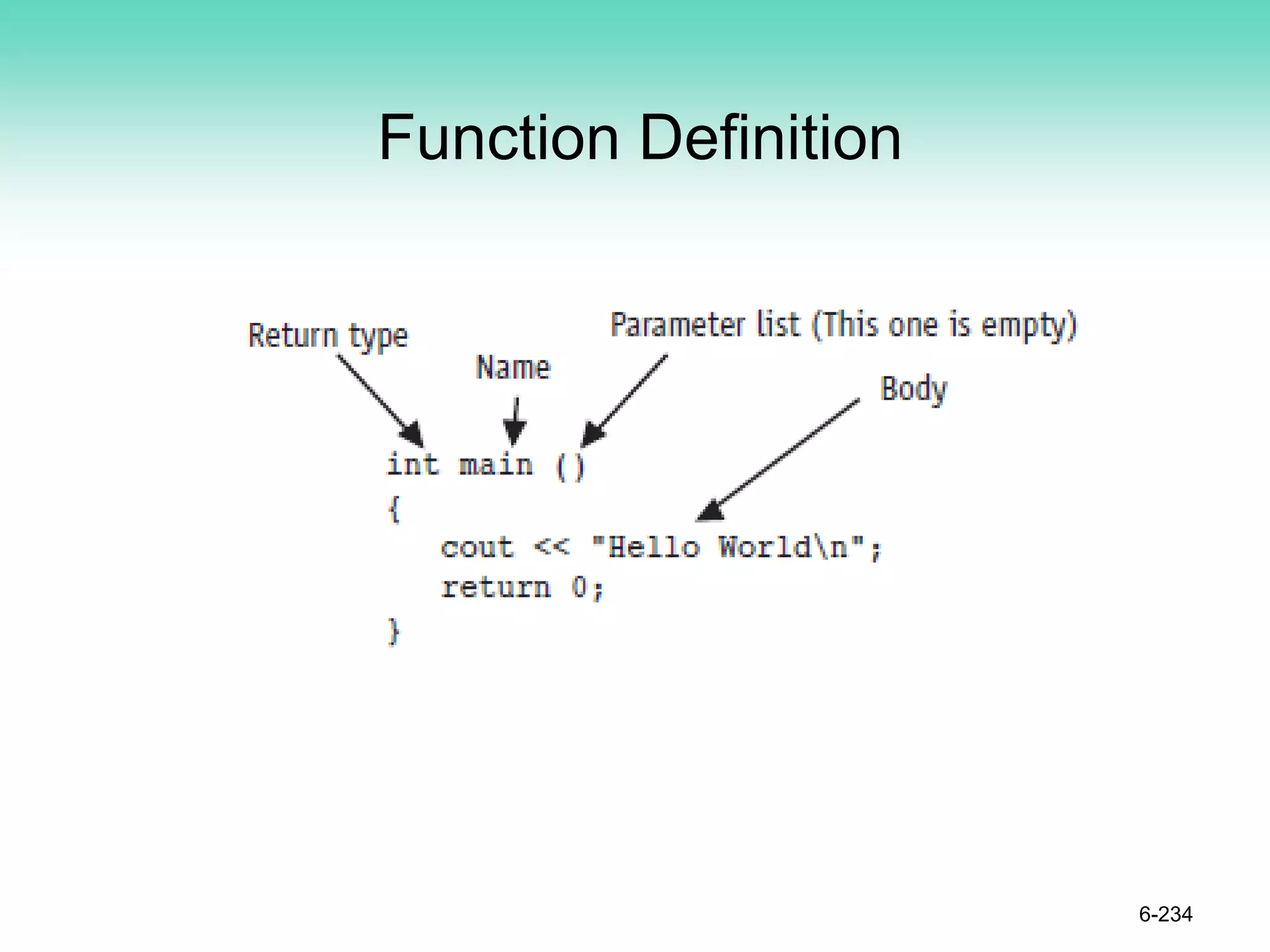 Function Definition

Return type

Name

Parameter list (This one is empty)

Body

int main ()
{
    cout << "Hello World\n";
    return 0;
}

6-234